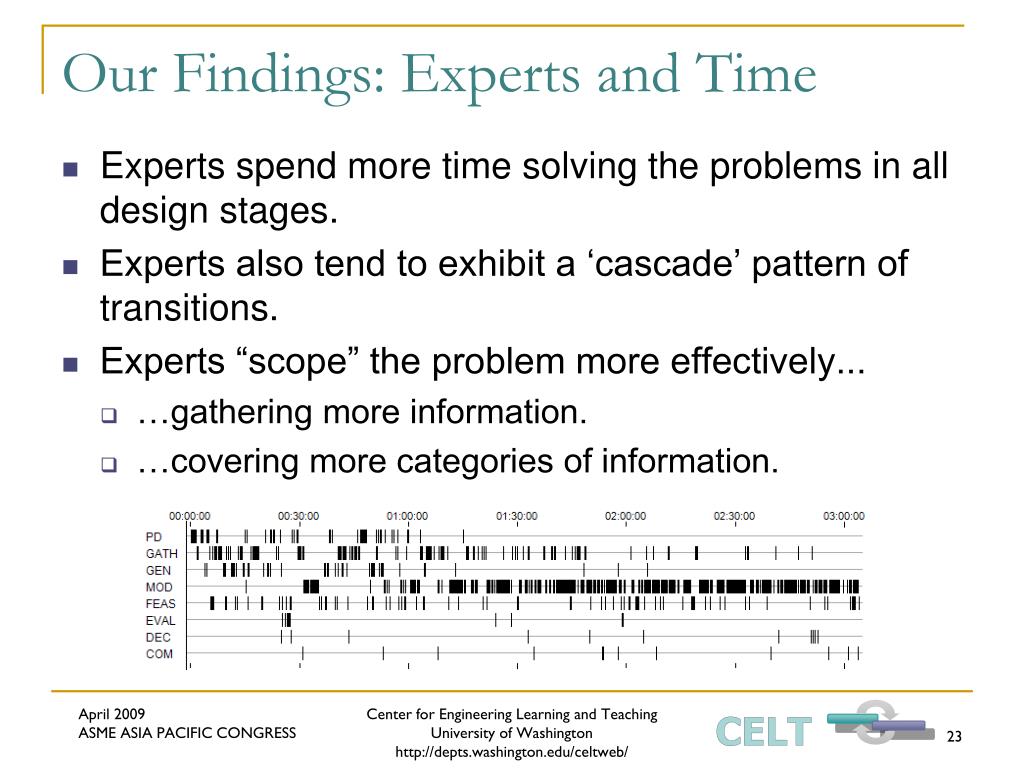 Our Findings: Experts and Time

Experts spend more time solving the problems in all design stages.

Experts also tend to exhibit a ‘cascade’ pattern of transitions.

Experts “scope” the problem more effectively...

…gathering more information.

…covering more categories of information.

00:00:00 00:30:00 01:00:00 01:30:00 02:00:00 02:30:00 03:00:00

PD
GATH
GEN
MOD
FEAS
EVAL
DEC
COM

April 2009
ASME ASIA PACIFIC CONGRESS

Center for Engineering Learning and Teaching
University of Washington
http://depts.washington.edu/celtweb/

CELT

23